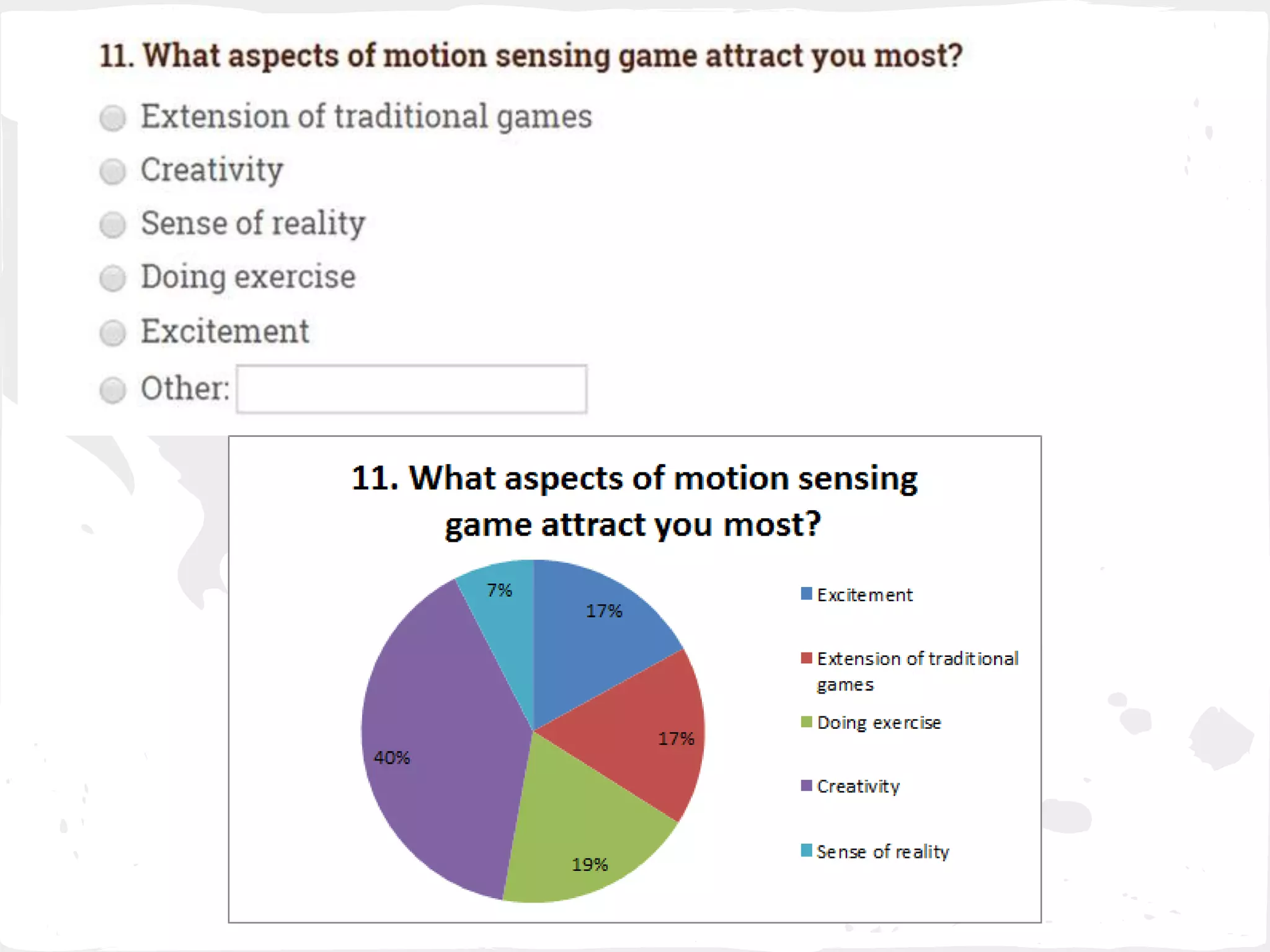 11. What aspects of motion sensing game attract you most?

Extension of traditional games

Creativity

Sense of reality

Doing exercise

Excitement

Other:

11. What aspects of motion sensing game attract you most?

7%
17%
17%
19%
40%

Excitement
Extension of traditional games
Doing exercise
Creativity
Sense of reality